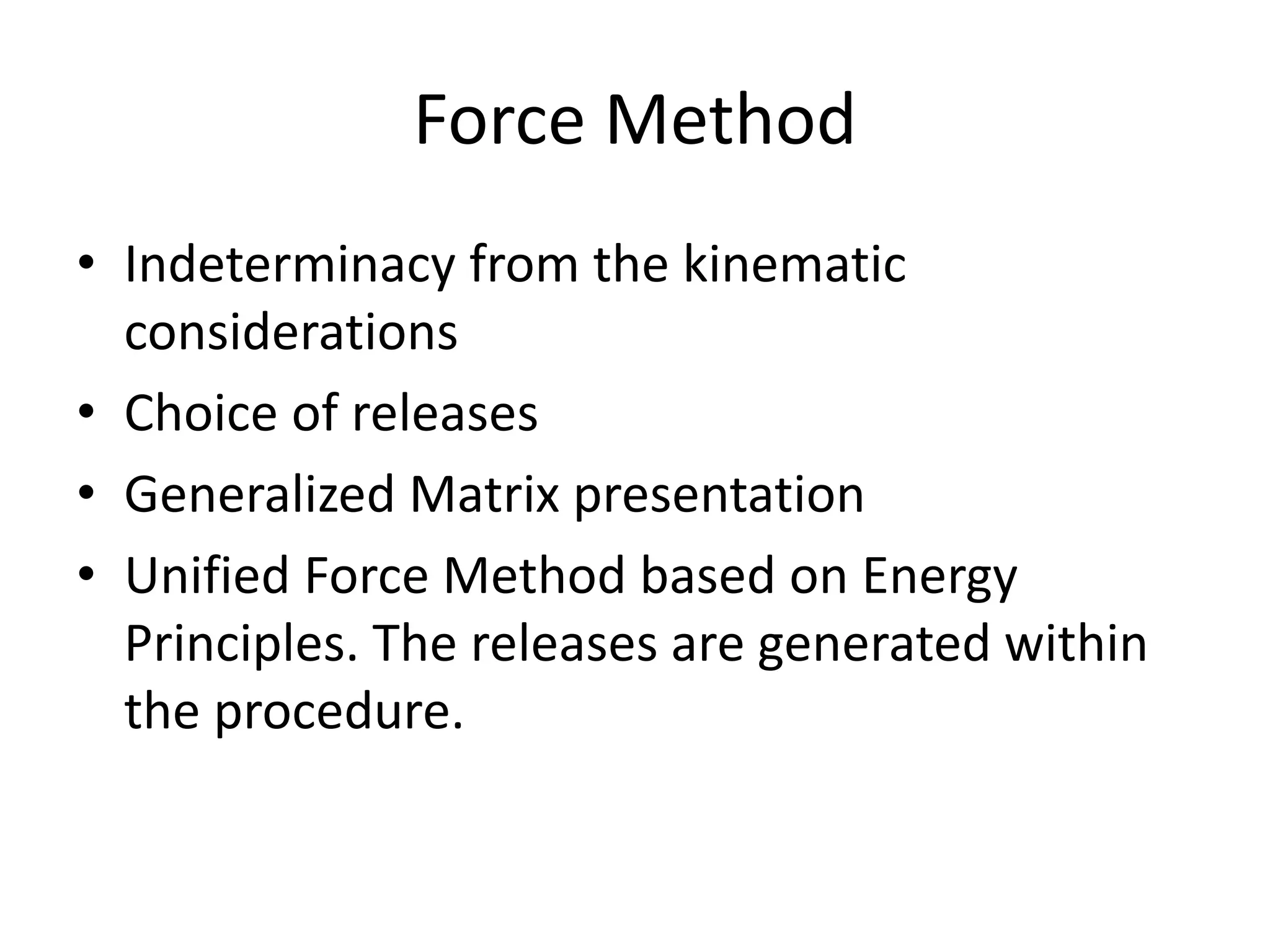 Force Method

• Indeterminacy from the kinematic considerations
• Choice of releases
• Generalized Matrix presentation
• Unified Force Method based on Energy Principles. The releases are generated within the procedure.